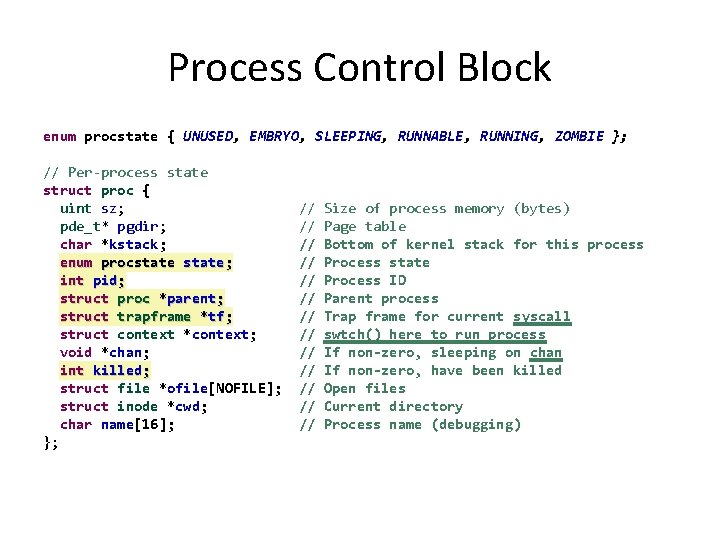 Process Control Block

enum procstate { UNUSED, EMBRYO, SLEEPING, RUNNABLE, RUNNING, ZOMBIE };

// Per-process state
struct proc {
  uint sz;                     // Size of process memory (bytes)
  pde_t* pgdir;                // Page table
  char *kstack;                // Bottom of kernel stack for this process
  enum procstate state;        // Process state
  int pid;                     // Process ID
  struct proc *parent;         // Parent process
  struct trapframe *tf;        // Trap frame for current syscall
  struct context *context;     // swtch() here to run process
  void *chan;                  // If non-zero, sleeping on chan
  int killed;                  // If non-zero, have been killed
  struct file *ofile[NOFILE];  // Open files
  struct inode *cwd;           // Current directory
  char name[16];               // Process name (debugging)
};